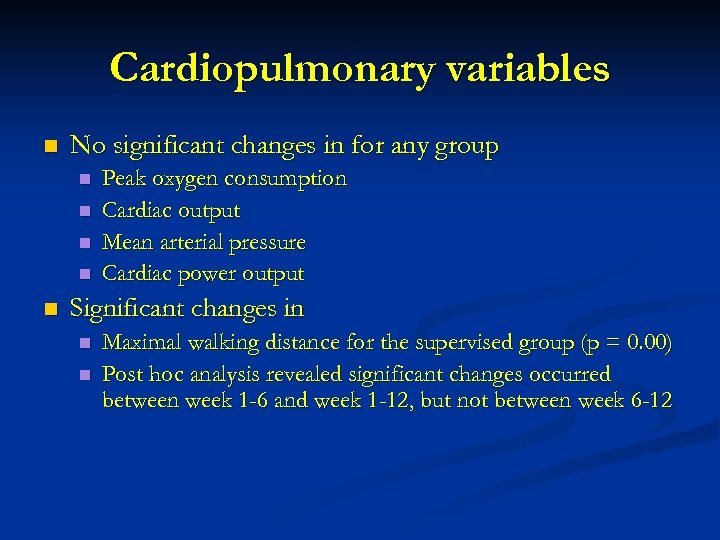 Cardiopulmonary variables

- No significant changes in for any group
  - Peak oxygen consumption
  - Cardiac output
  - Mean arterial pressure
  - Cardiac power output
- Significant changes in
  - Maximal walking distance for the supervised group (p = 0.00)
  - Post hoc analysis revealed significant changes occurred between week 1-6 and week 1-12, but not between week 6-12